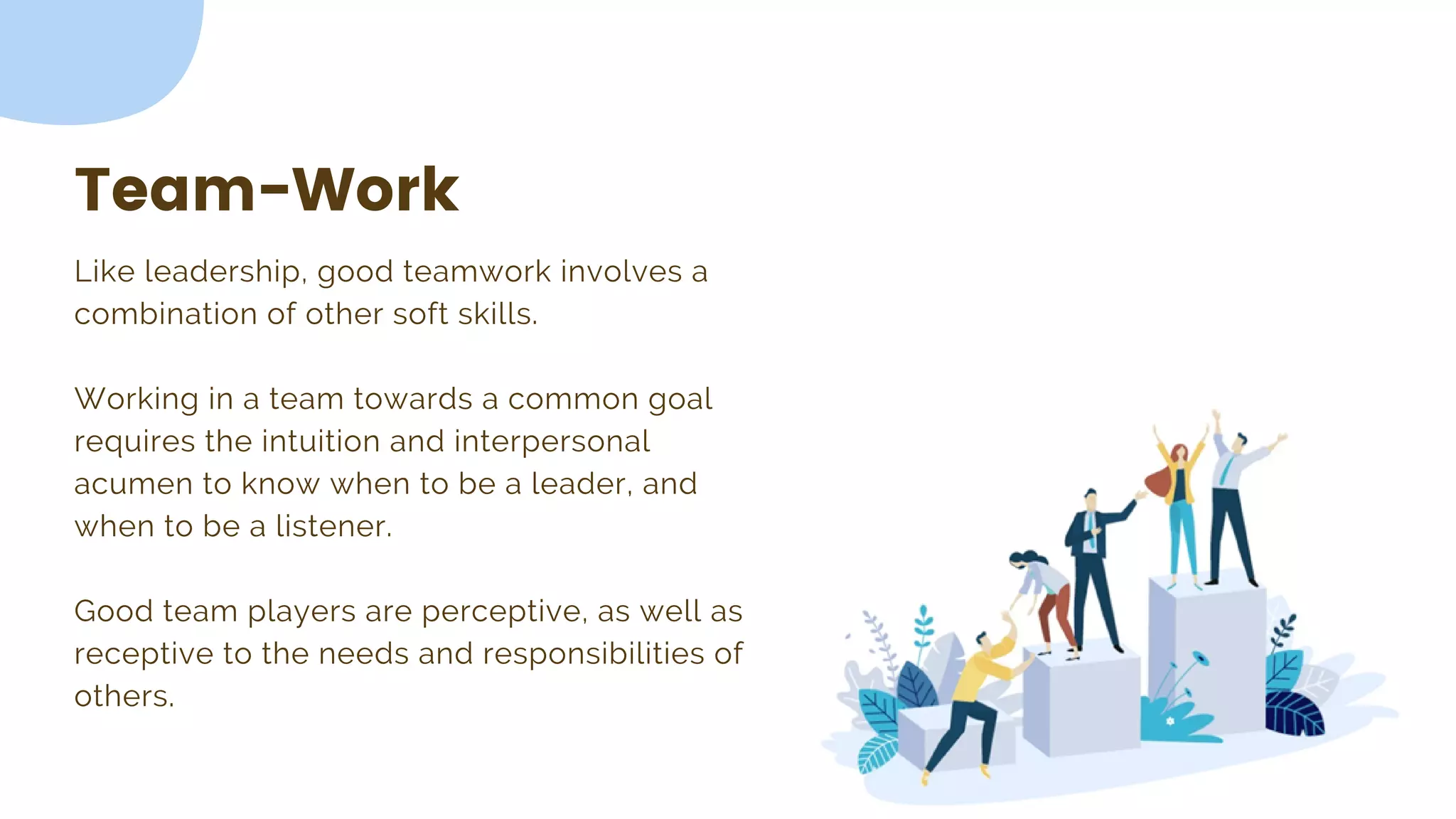 Team-Work

Like leadership, good teamwork involves a combination of other soft skills.

Working in a team towards a common goal requires the intuition and interpersonal acumen to know when to be a leader, and when to be a listener.

Good team players are perceptive, as well as receptive to the needs and responsibilities of others.